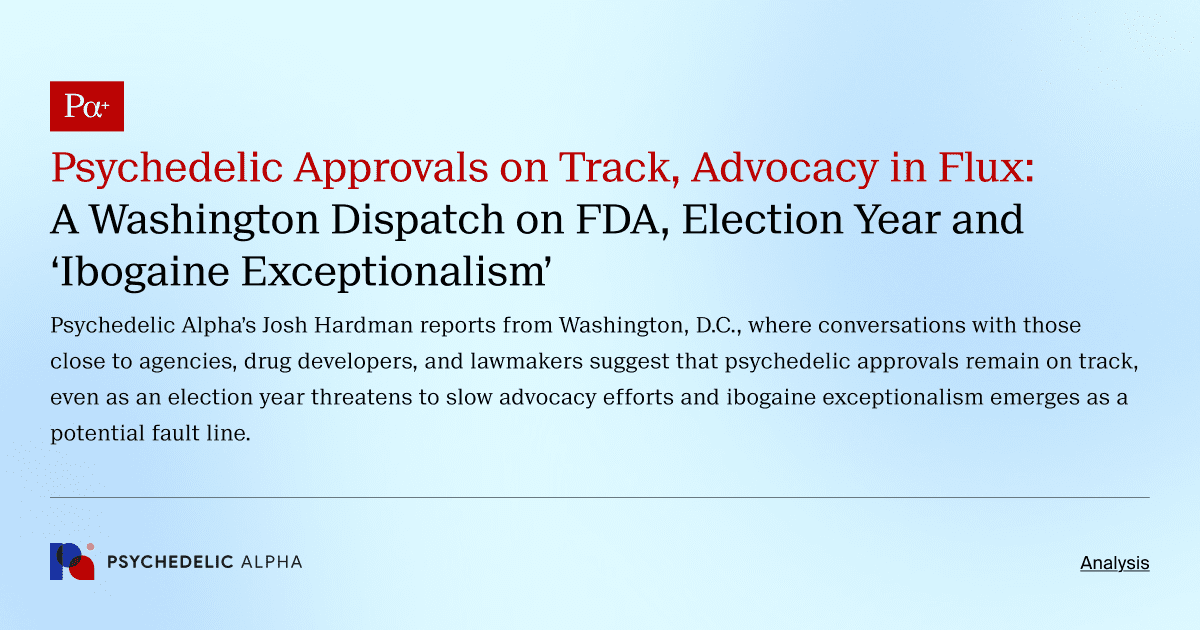 Pα+

Psychedelic Approvals on Track, Advocacy in Flux: A Washington Dispatch on FDA, Election Year and 'Ibogaine Exceptionalism'

Psychedelic Alpha's Josh Hardman reports from Washington, D.C., where conversations with those close to agencies, drug developers, and lawmakers suggest that psychedelic approvals remain on track, even as an election year threatens to slow advocacy efforts and ibogaine exceptionalism emerges as a potential fault line.

PSYCHEDELIC ALPHA

Analysis